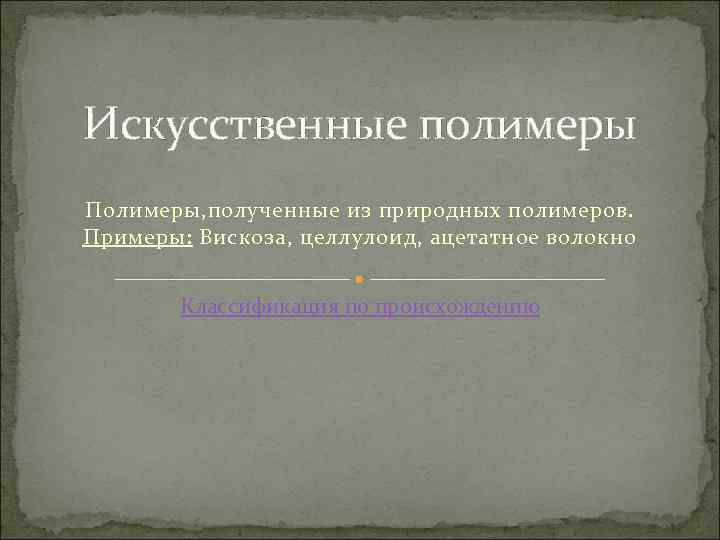 Искусственные полимеры

Полимеры,полученные из природных полимеров.
Примеры: Вискоза, целлулоид, ацетатное волокно

Классификация по происхождению